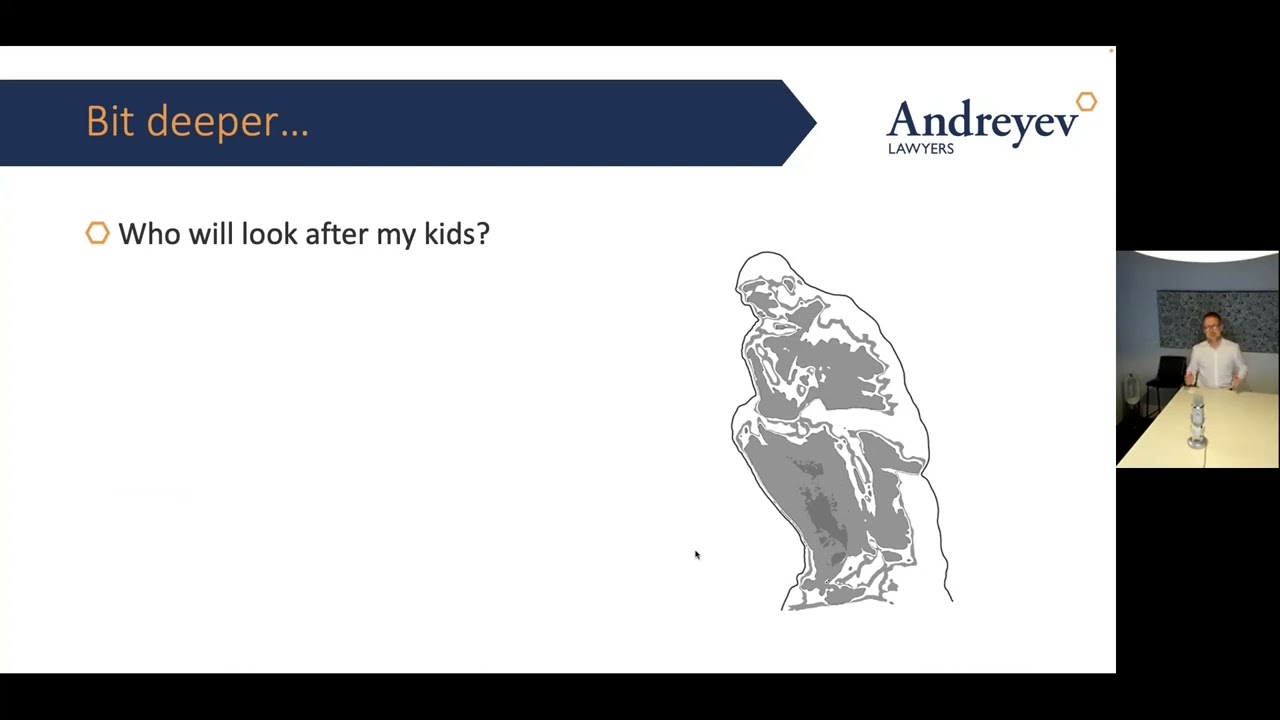 Bit deeper...

Andreyev
LAWYERS

Who will look after my kids?